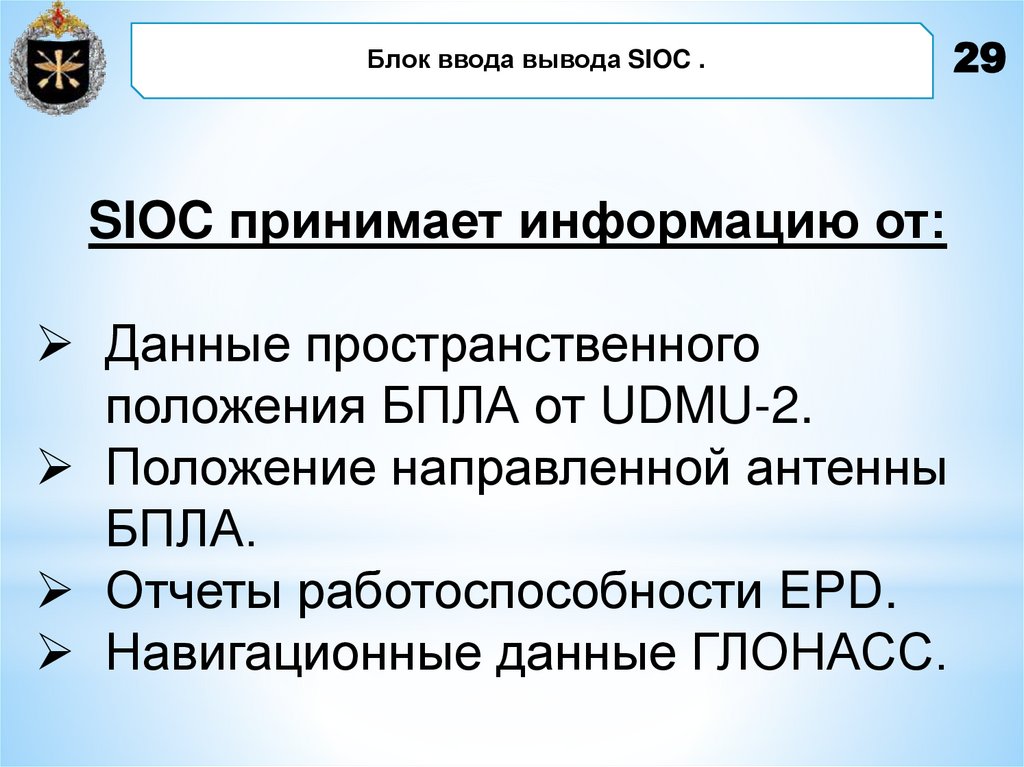 Блок ввода вывода SIOC .

29

SIOC принимает информацию от:

➢ Данные пространственного положения БПЛА от UDMU-2.
➢ Положение направленной антенны БПЛА.
➢ Отчеты работоспособности EPD.
➢ Навигационные данные ГЛОНАСС.